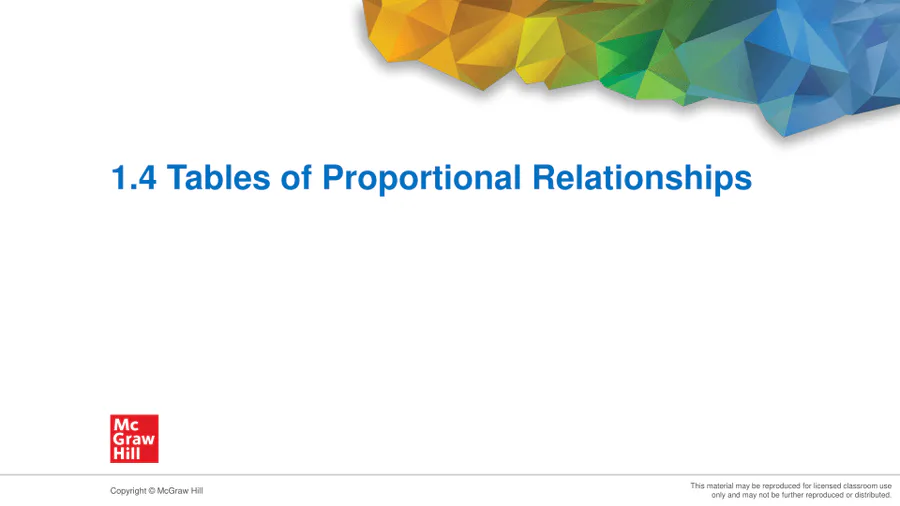 1.4 Tables of Proportional Relationships

Mc
Graw
Hill

Copyright © McGraw Hill

This material may be reproduced for licensed classroom use only and may not be further reproduced or distributed.